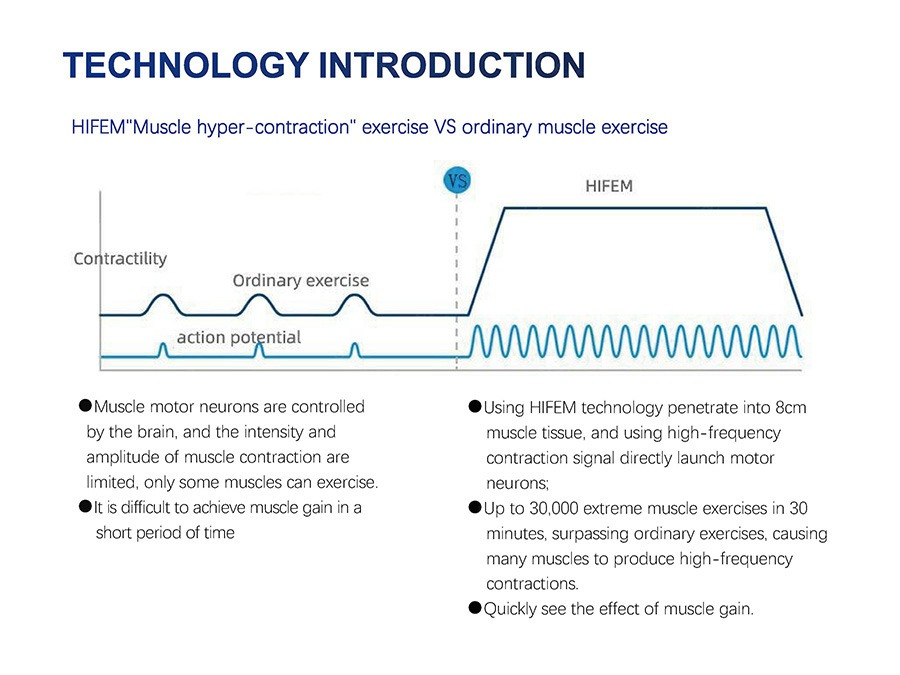 TECHNOLOGY INTRODUCTION

HIFEM"Muscle hyper-contraction" exercise VS ordinary muscle exercise

VS

HIFEM

Contractility

Ordinary exercise

action potential

●Muscle motor neurons are controlled by the brain, and the intensity and amplitude of muscle contraction are limited, only some muscles can exercise.
●It is difficult to achieve muscle gain in a short period of time

●Using HIFEM technology penetrate into 8cm muscle tissue, and using high-frequency contraction signal directly launch motor neurons;
●Up to 30,000 extreme muscle exercises in 30 minutes, surpassing ordinary exercises, causing many muscles to produce high-frequency contractions.
●Quickly see the effect of muscle gain.